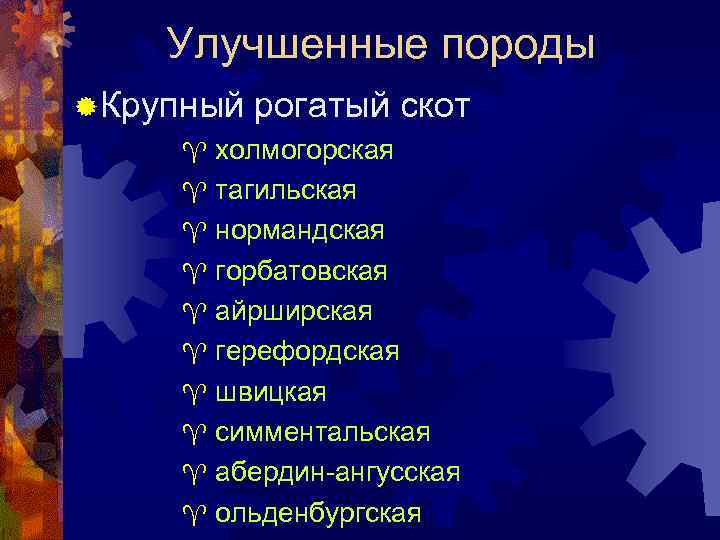 Улучшенные породы

Крупный рогатый скот

холмогорская

тагильская

нормандская

горбатовская

айрширская

герефордская

швицкая

симментальская

абердин-ангусская

ольденбургская